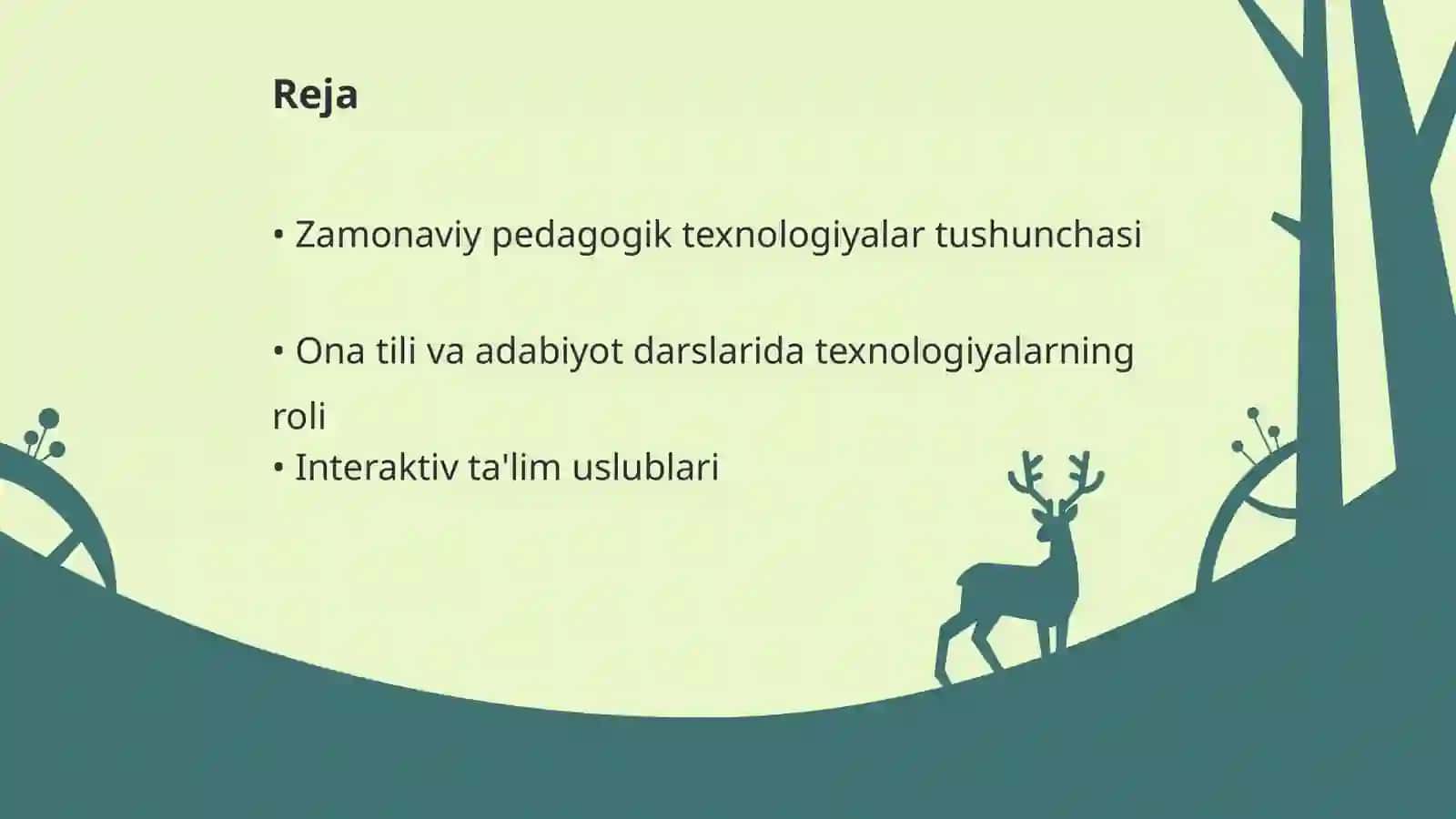 Reja

• Zamonaviy pedagogik texnologiyalar tushunchasi

• Ona tili va adabiyot darslarida texnologiyalarning roli
• Interaktiv ta'lim uslublari